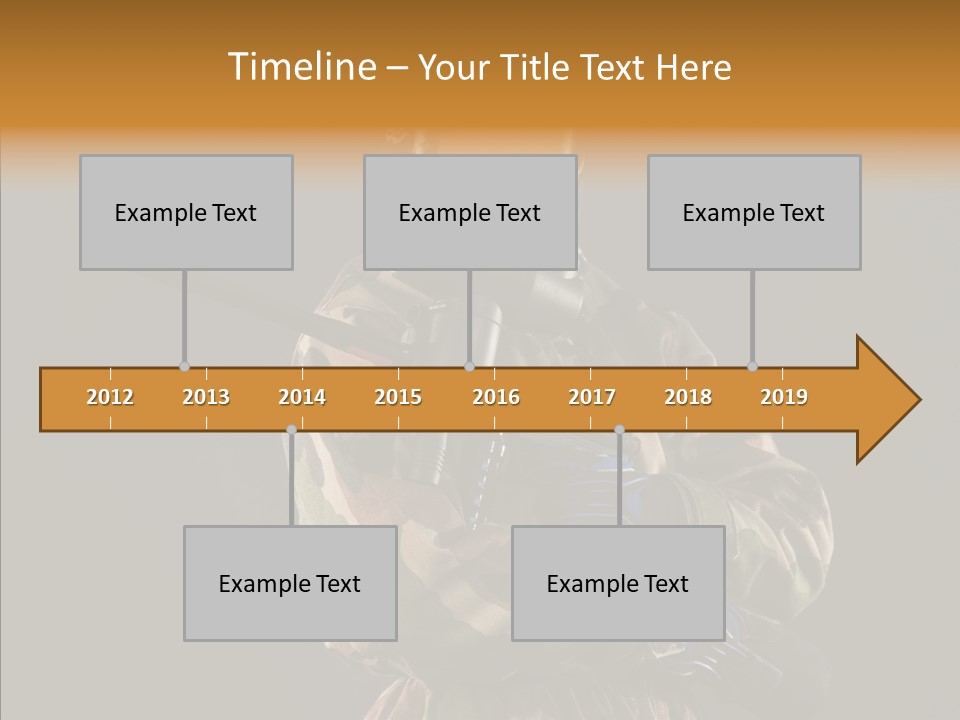 Timeline – Your Title Text Here

Example Text

Example Text

Example Text

2012 2013 2014 2015 2016 2017 2018 2019

Example Text

Example Text